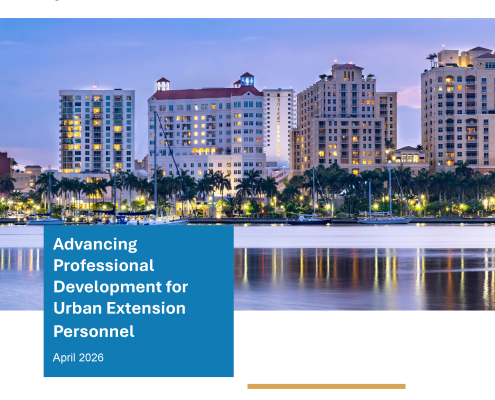 Advancing Professional Development for Urban Extension Personnel

April 2026